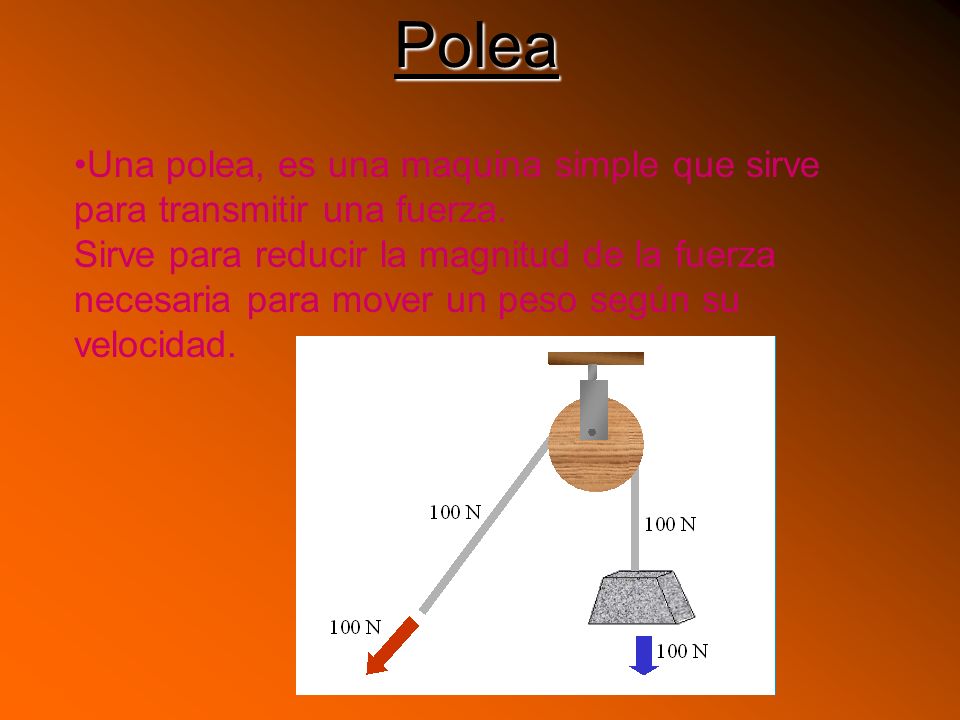 Polea

•Una polea, es una maquina simple que sirve para transmitir una fuerza.
Sirve para reducir la magnitud de la fuerza necesaria para mover un peso según su velocidad.

100 N
100 N
100 N
100 N